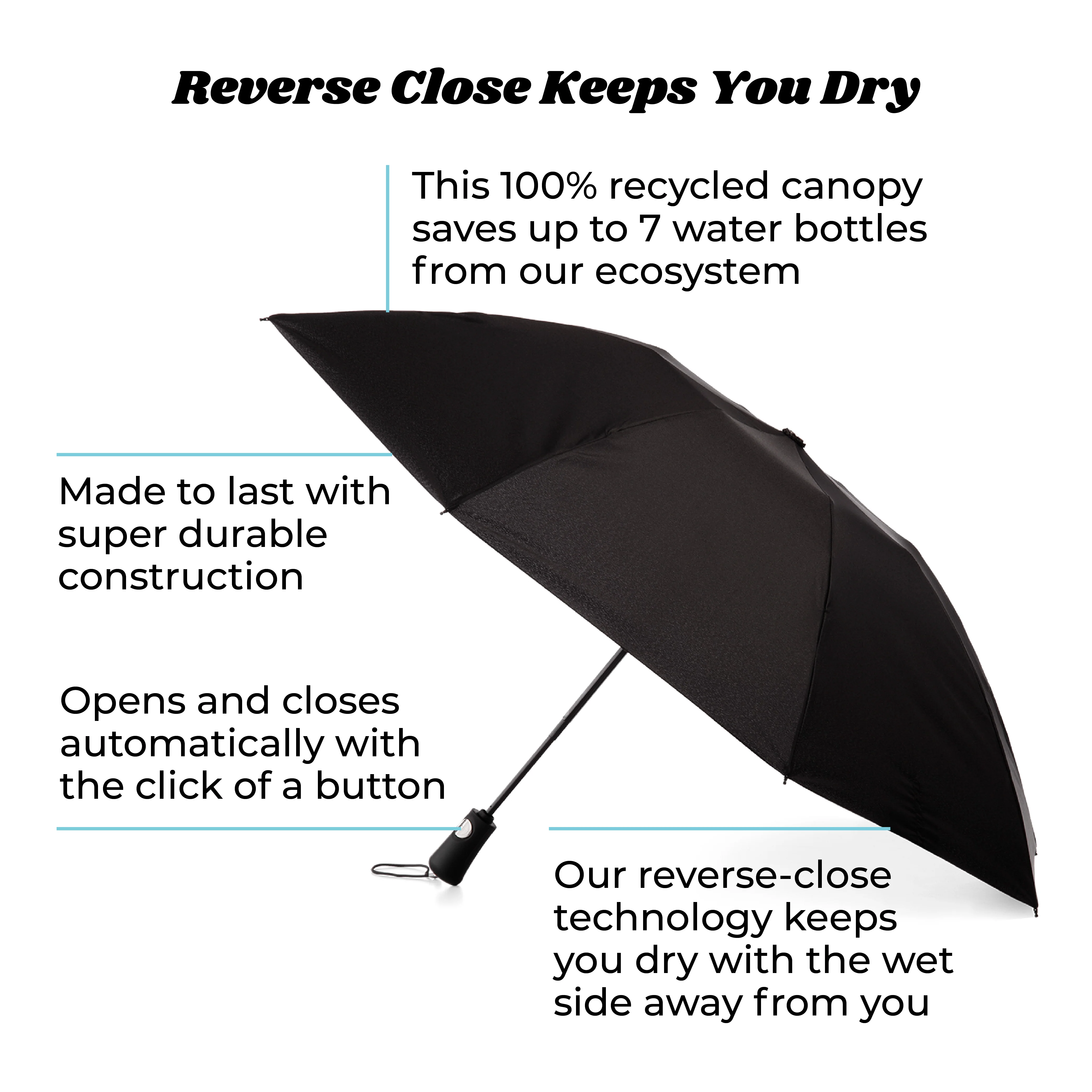 Reverse Close Keeps You Dry

This 100% recycled canopy saves up to 7 water bottles from our ecosystem

Made to last with super durable construction

Opens and closes automatically with the click of a button

Our reverse-close technology keeps you dry with the wet side away from you